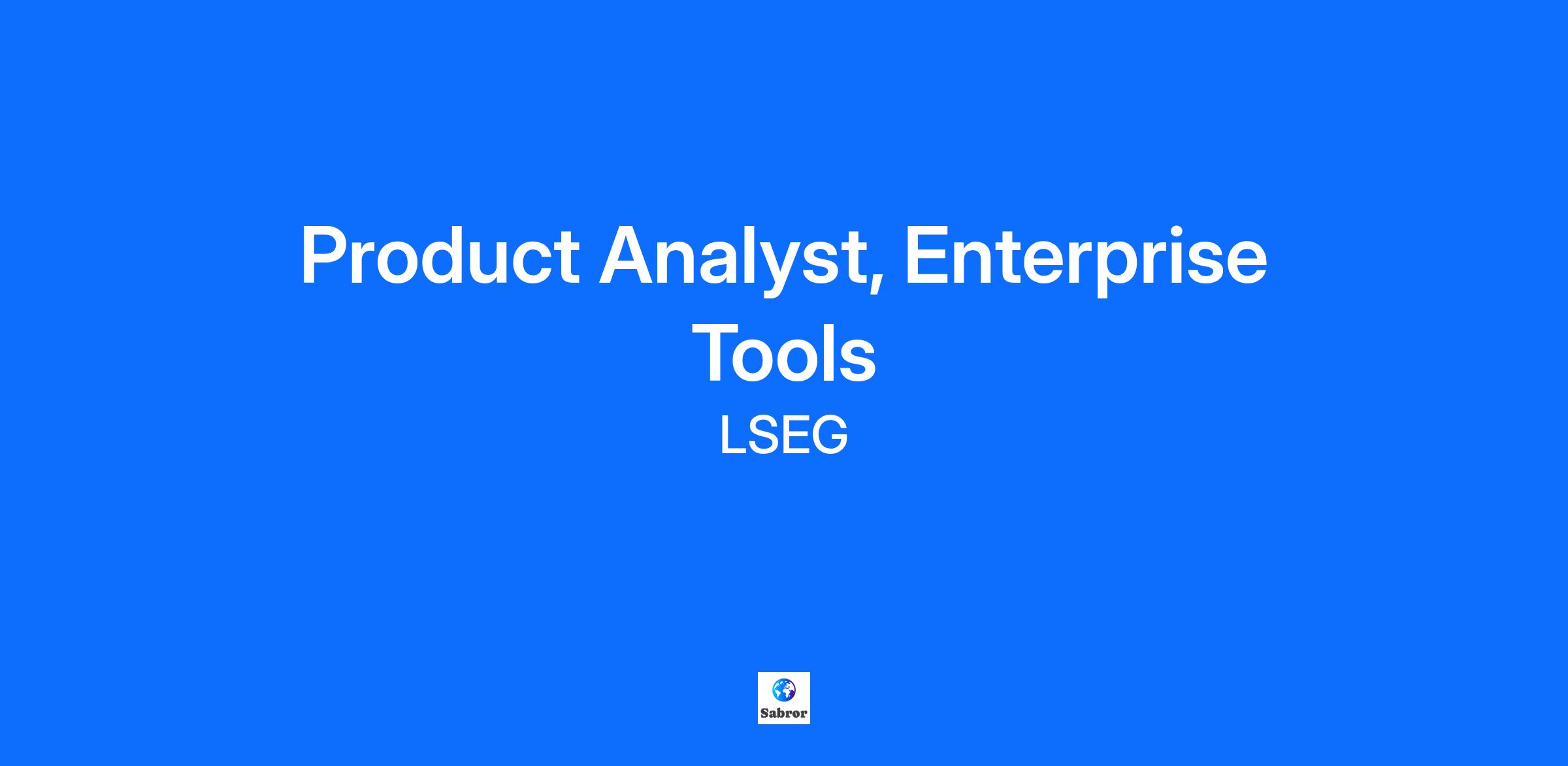 Product Analyst, Enterprise Tools

LSEG

Sabror